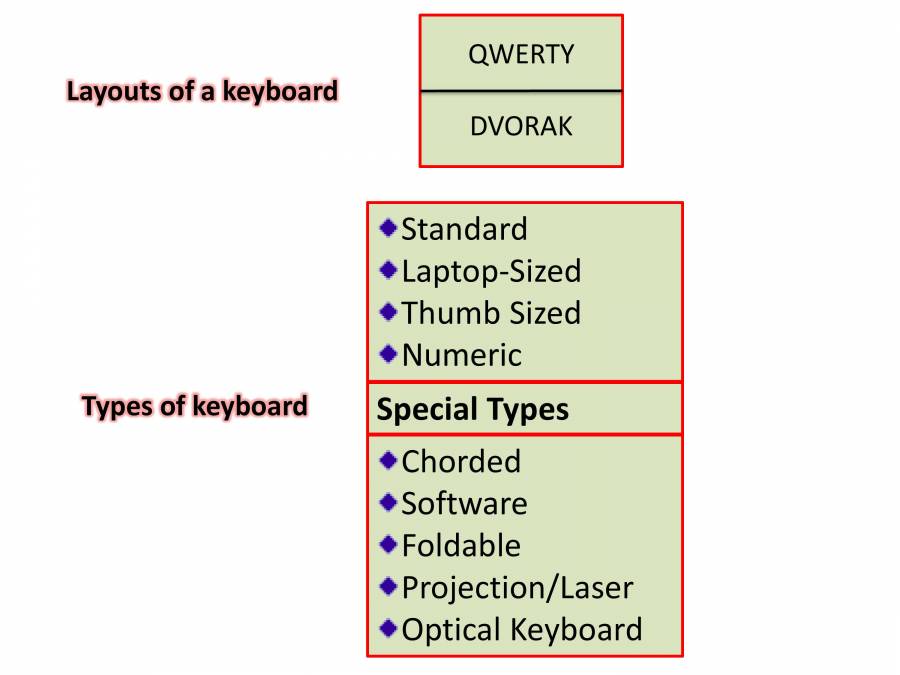 Layouts of a keyboard

QWERTY

DVORAK

Types of keyboard

Standard
Laptop-Sized
Thumb Sized
Numeric

Special Types

Chorded
Software
Foldable
Projection/Laser
Optical Keyboard